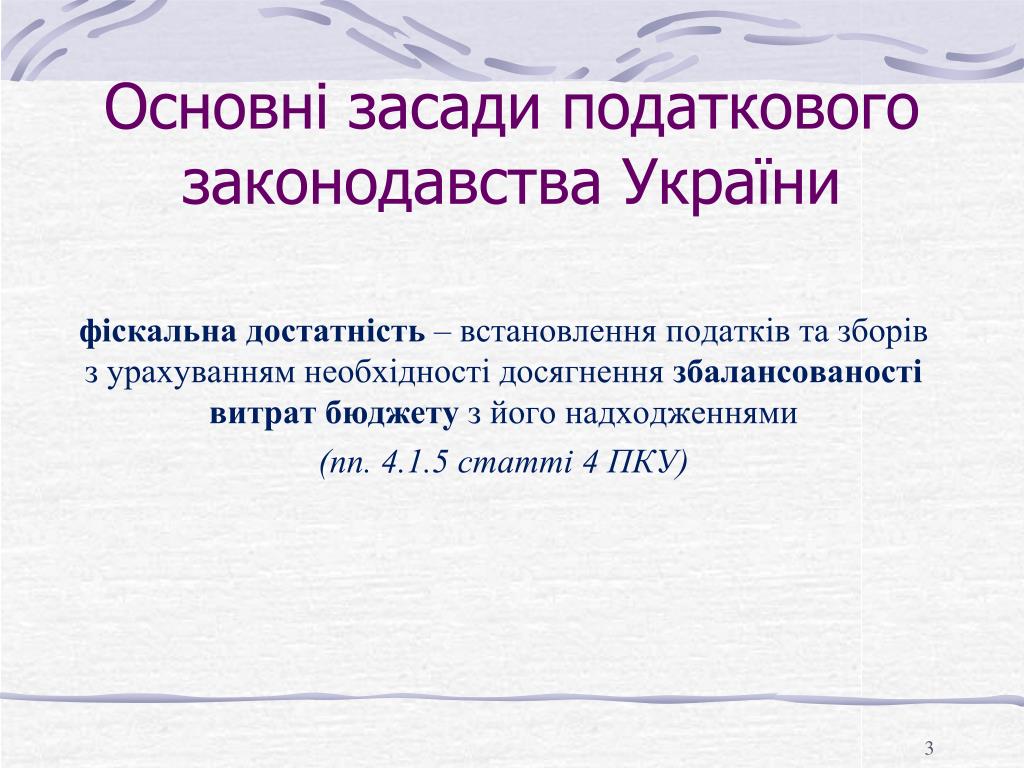 Основні засади податкового законодавства України

фіскальна достатність – встановлення податків та зборів з урахуванням необхідності досягнення збалансованості витрат бюджету з його надходженнями

(пп. 4.1.5 статті 4 ПКУ)

3